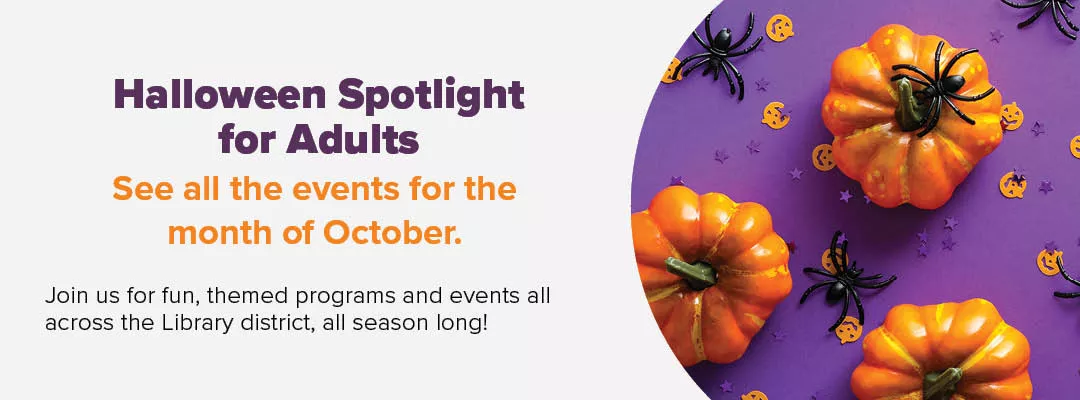 Halloween Spotlight for Adults

See all the events for the month of October.

Join us for fun, themed programs and events all across the Library district, all season long!